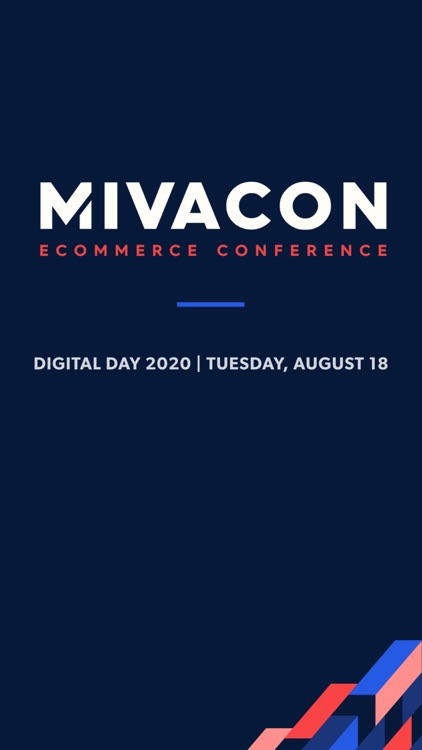 MIVACON
ECOMMERCE CONFERENCE

DIGITAL DAY 2020 | TUESDAY, AUGUST 18